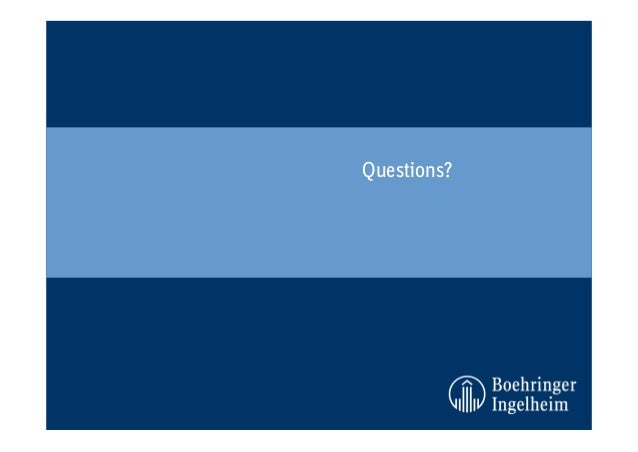 Questions?

Boehringer
Ingelheim